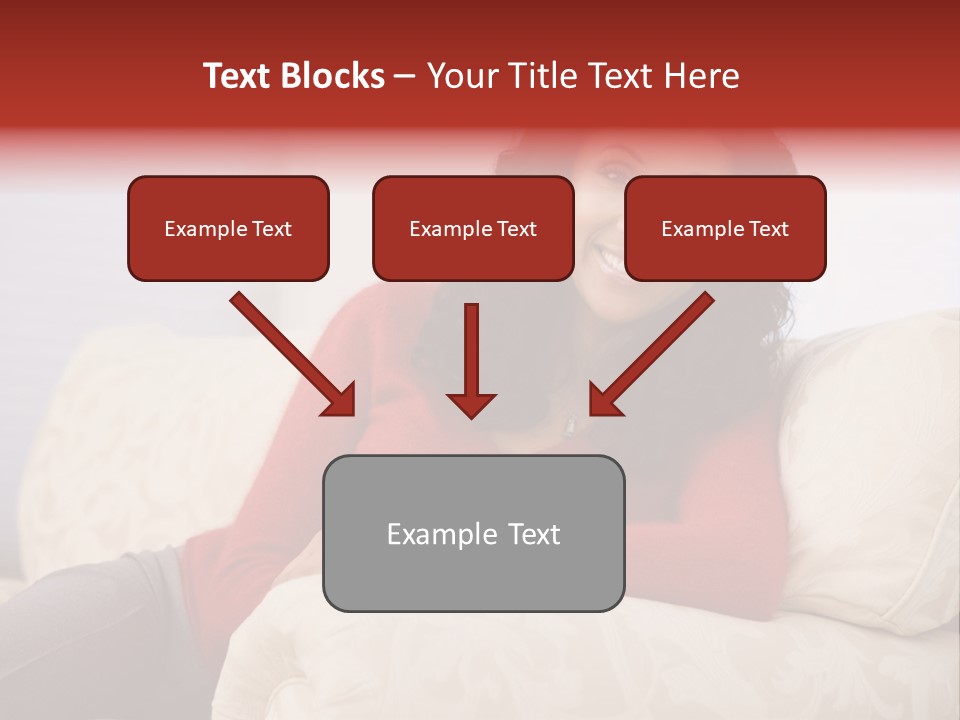 Text Blocks – Your Title Text Here

Example Text

Example Text

Example Text

Example Text